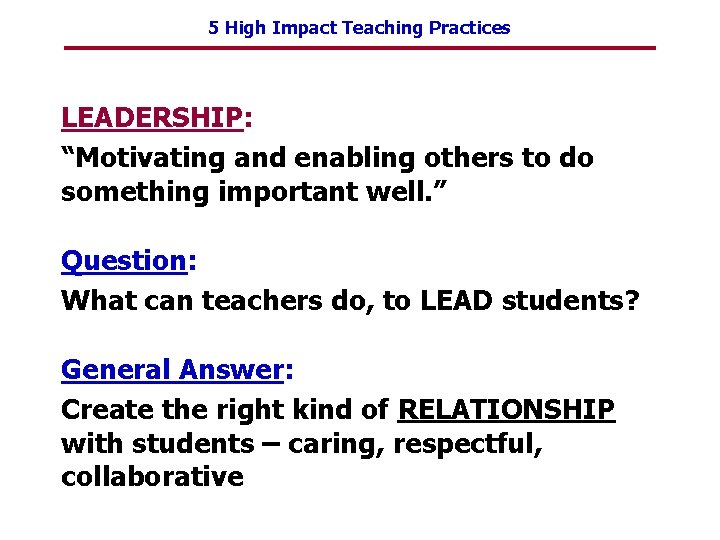 5 High Impact Teaching Practices

LEADERSHIP:
“Motivating and enabling others to do something important well.”

Question:
What can teachers do, to LEAD students?

General Answer:
Create the right kind of RELATIONSHIP with students – caring, respectful, collaborative